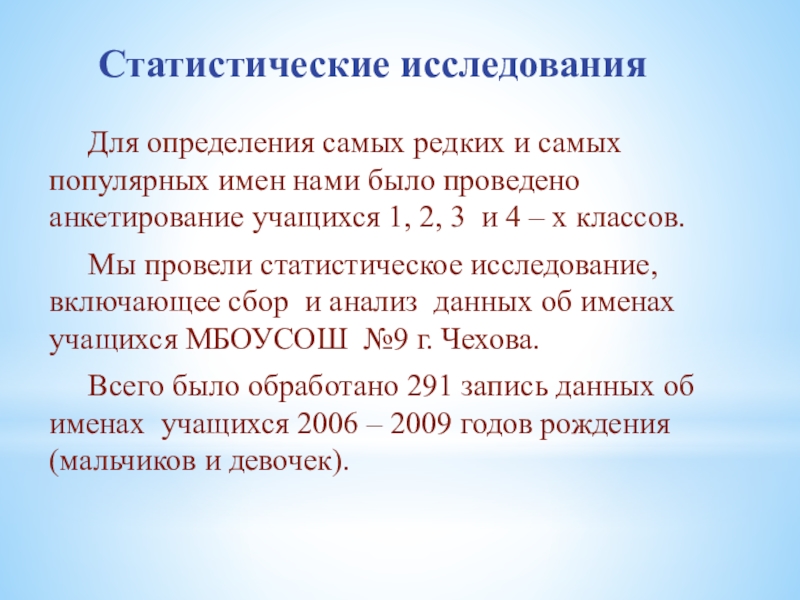 Статистические исследования

Для определения самых редких и самых популярных имен нами было проведено анкетирование учащихся 1, 2, 3 и 4 – х классов.

Мы провели статистическое исследование, включающее сбор и анализ данных об именах учащихся МБОУСОШ №9 г. Чехова.

Всего было обработано 291 запись данных об именах учащихся 2006 – 2009 годов рождения (мальчиков и девочек).